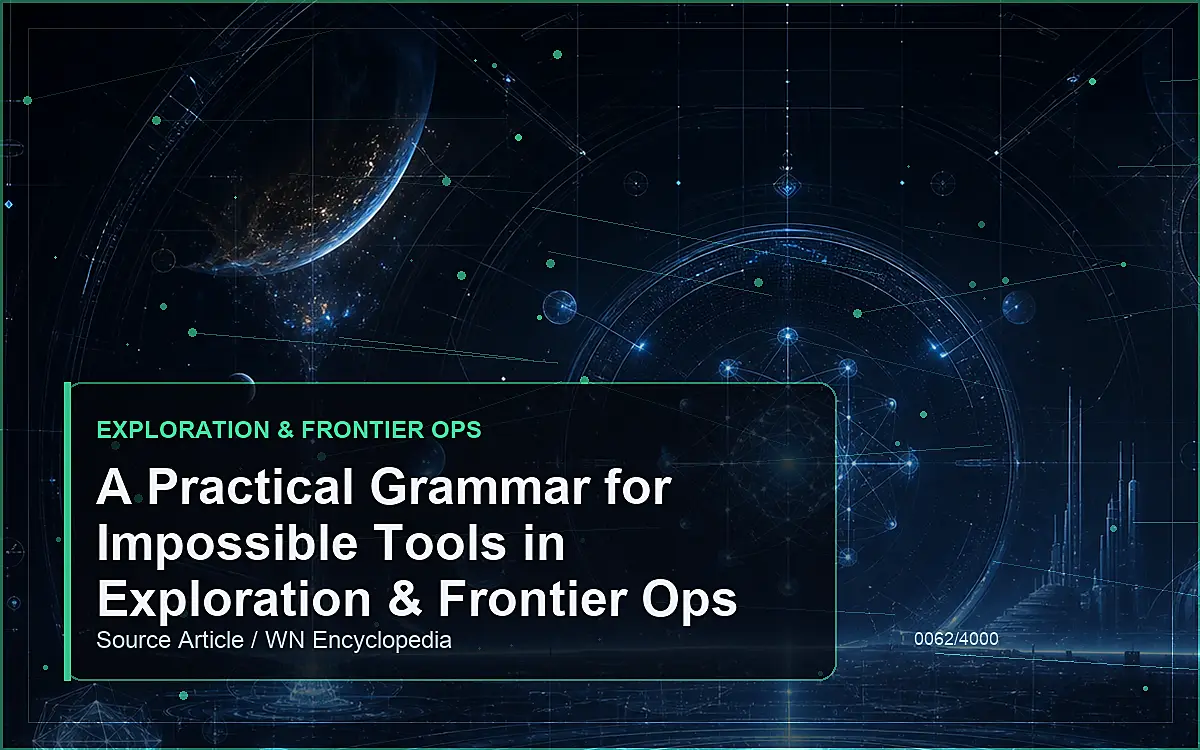 EXPLORATION & FRONTIER OPS

A Practical Grammar for Impossible Tools in Exploration & Frontier Ops

Source Article / WN Encyclopedia

0062/4000